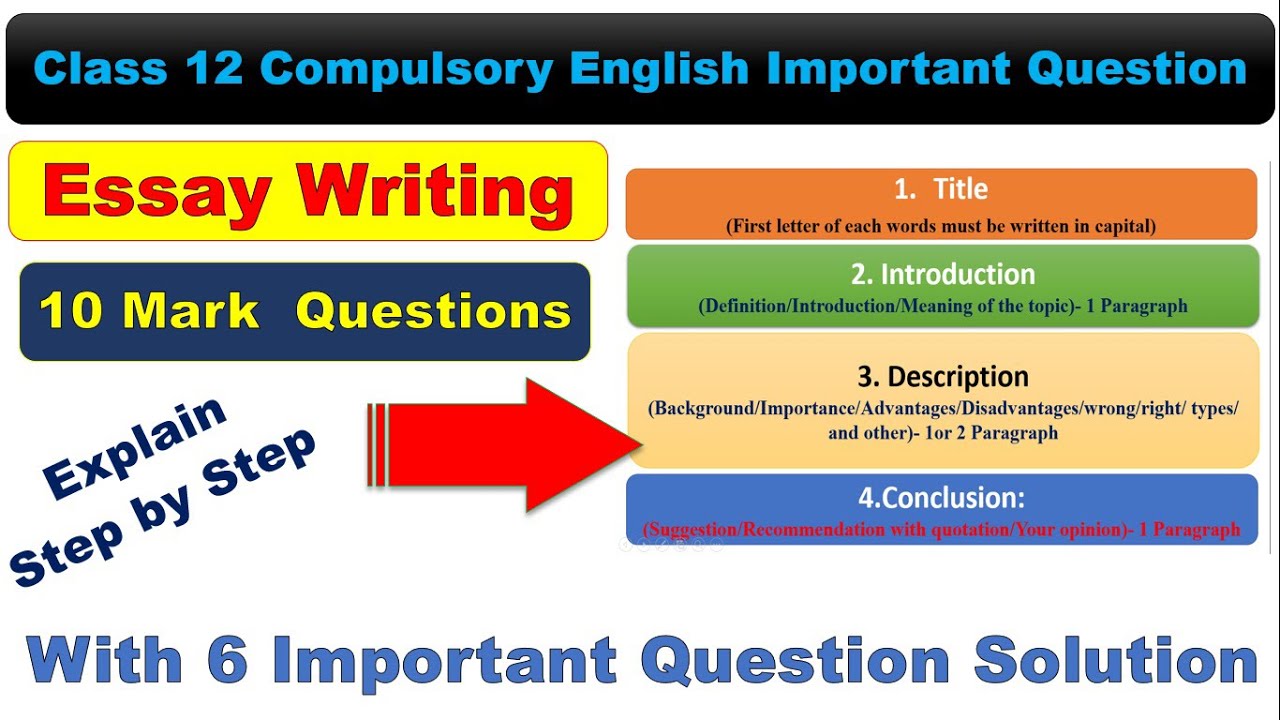 Class 12 Compulsory English Important Question

Essay Writing

10 Mark Questions

Explain Step by Step

1. Title
(First letter of each words must be written in capital)

2. Introduction
(Definition/Introduction/Meaning of the topic)- 1 Paragraph

3. Description
(Background/Importance/Advantages/Disadvantages/wrong/right/ types/ and other)- 1or 2 Paragraph

4.Conclusion:
(Suggestion/Recommendation with quotation/Your opinion)- 1 Paragraph

With 6 Important Question Solution